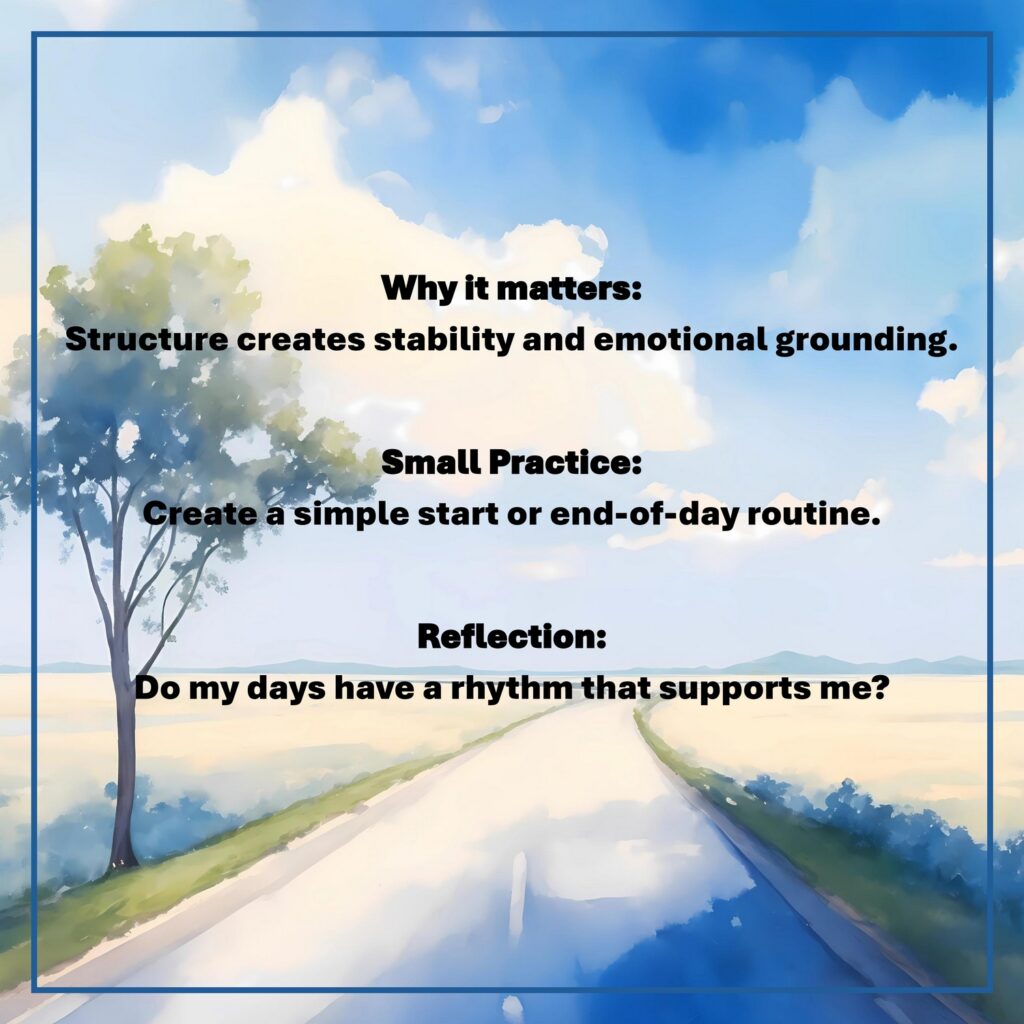 Why it matters:
Structure creates stability and emotional grounding.

Small Practice:
Create a simple start or end-of-day routine.

Reflection:
Do my days have a rhythm that supports me?